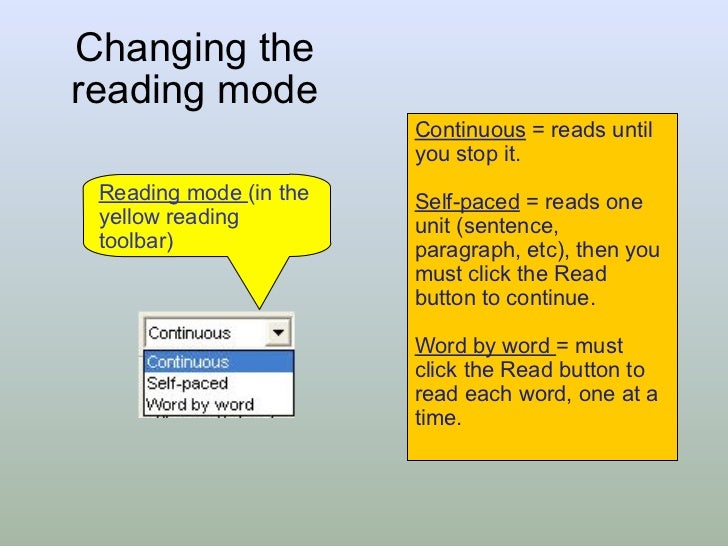 Changing the reading mode

Reading mode (in the yellow reading toolbar)

Continuous
Continuous
Self-paced
Word by word

Continuous = reads until you stop it.

Self-paced = reads one unit (sentence, paragraph, etc), then you must click the Read button to continue.

Word by word = must click the Read button to read each word, one at a time.